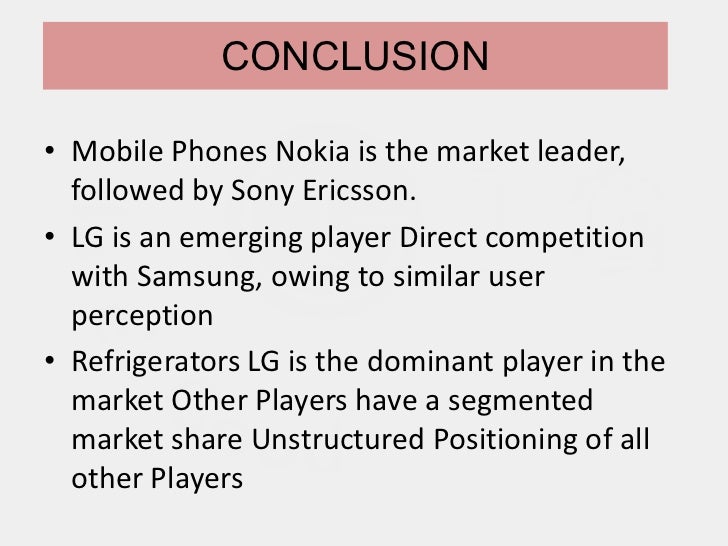 CONCLUSION

• Mobile Phones Nokia is the market leader, followed by Sony Ericsson.

• LG is an emerging player Direct competition with Samsung, owing to similar user perception

• Refrigerators LG is the dominant player in the market Other Players have a segmented market share Unstructured Positioning of all other Players